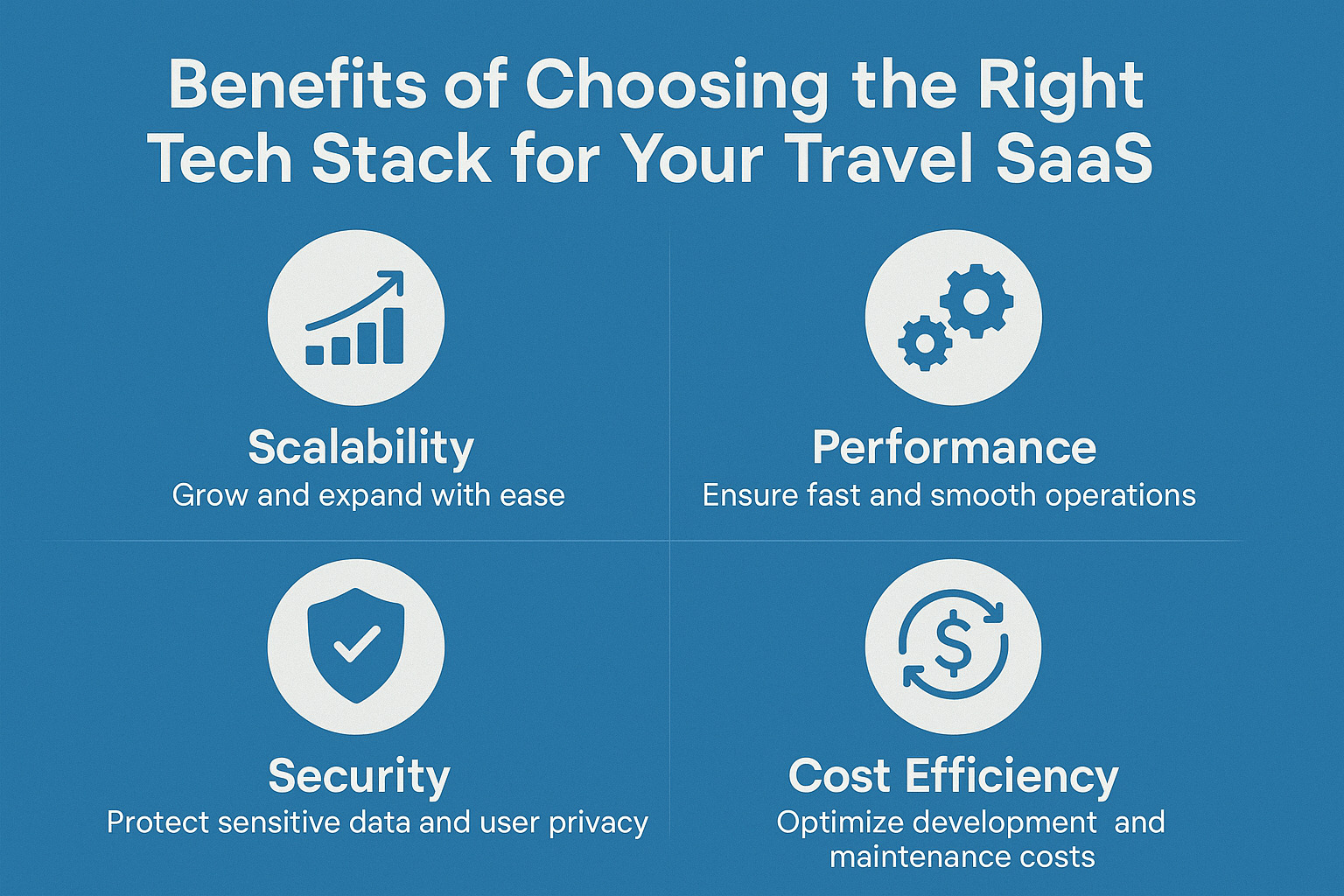 Benefits of Choosing the Right Tech Stack for Your Travel SaaS

Scalability
Grow and expand with ease

Performance
Ensure fast and smooth operations

Security
Protect sensitive data and user privacy

Cost Efficiency
Optimize development and maintenance costs